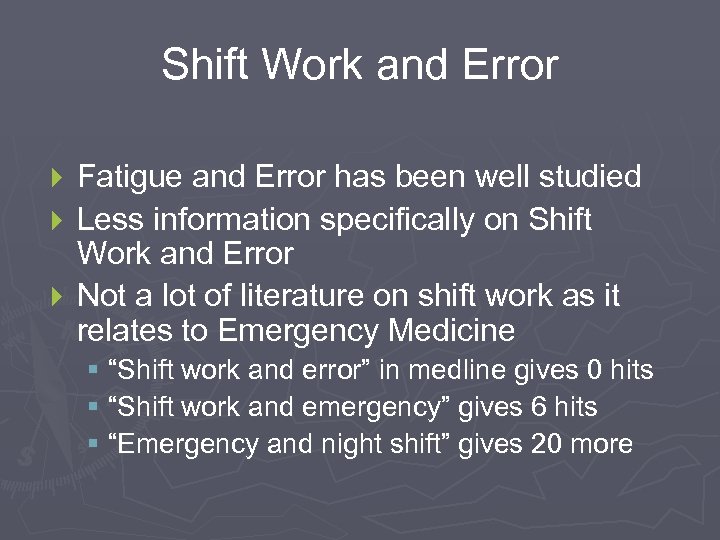 Shift Work and Error

Fatigue and Error has been well studied

Less information specifically on Shift Work and Error

Not a lot of literature on shift work as it relates to Emergency Medicine

“Shift work and error” in medline gives 0 hits

“Shift work and emergency” gives 6 hits

“Emergency and night shift” gives 20 more